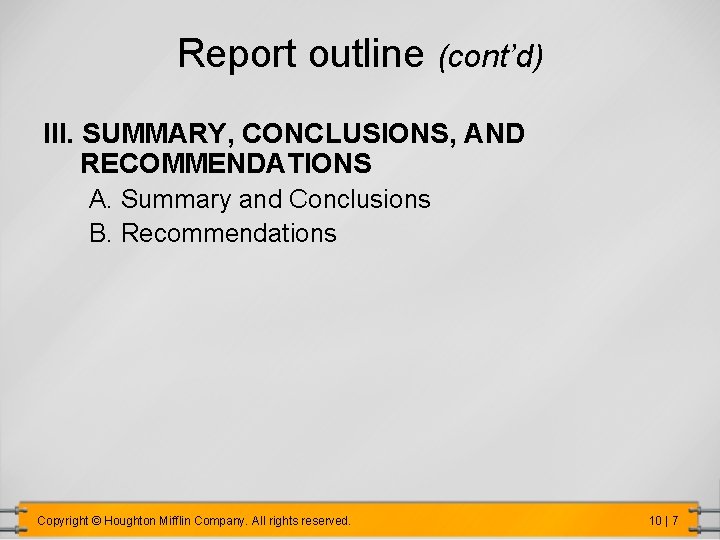 Report outline (cont'd)

III. SUMMARY, CONCLUSIONS, AND RECOMMENDATIONS

A. Summary and Conclusions

B. Recommendations

Copyright © Houghton Mifflin Company. All rights reserved.

10 | 7